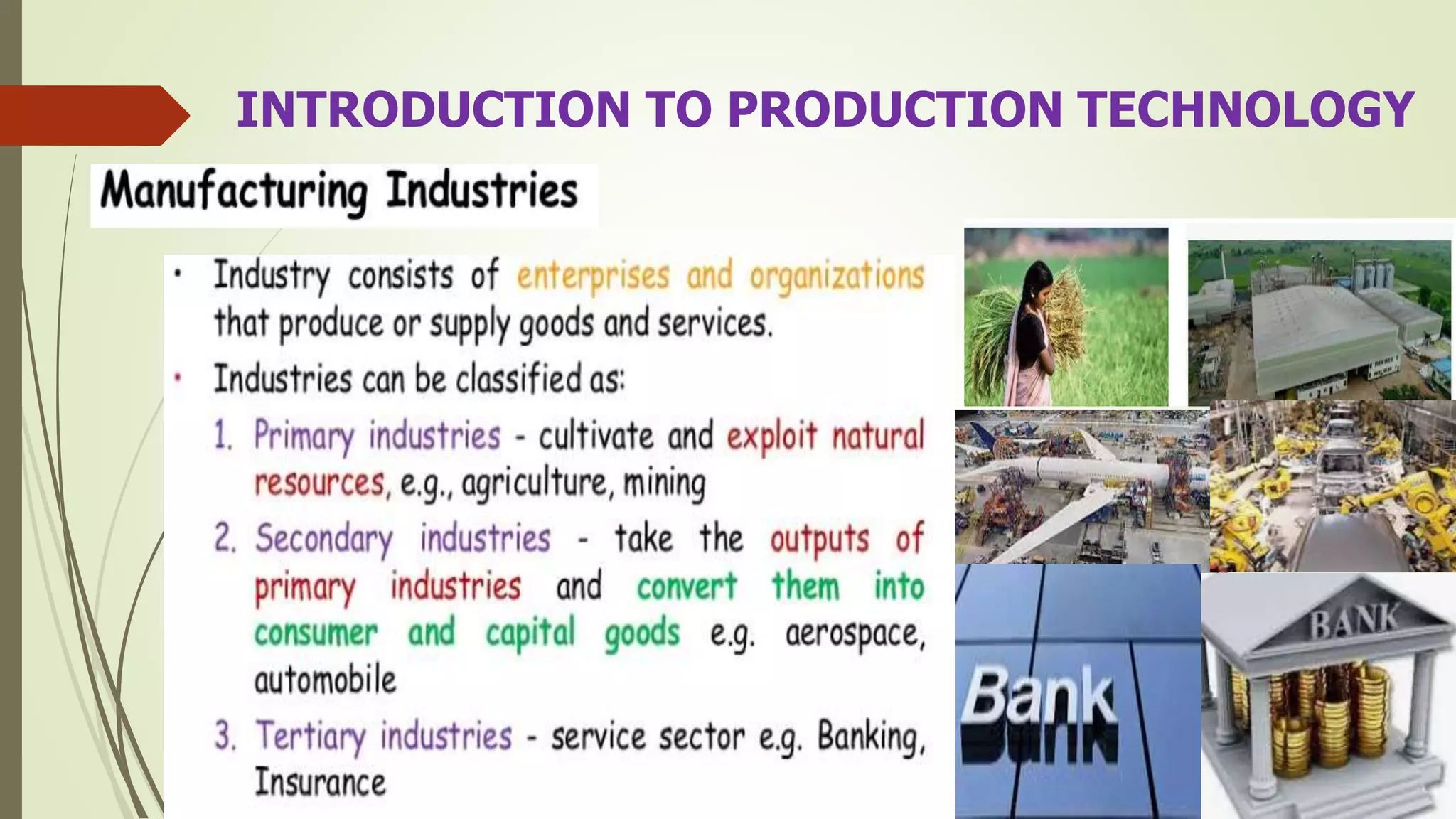 INTRODUCTION TO PRODUCTION TECHNOLOGY

Manufacturing Industries

• Industry consists of enterprises and organizations that produce or supply goods and services.

• Industries can be classified as:

1. Primary industries - cultivate and exploit natural resources, e.g., agriculture, mining

2. Secondary industries - take the outputs of primary industries and convert them into consumer and capital goods e.g. aerospace, automobile

3. Tertiary industries - service sector e.g. Banking, Insurance

Bank

BANK